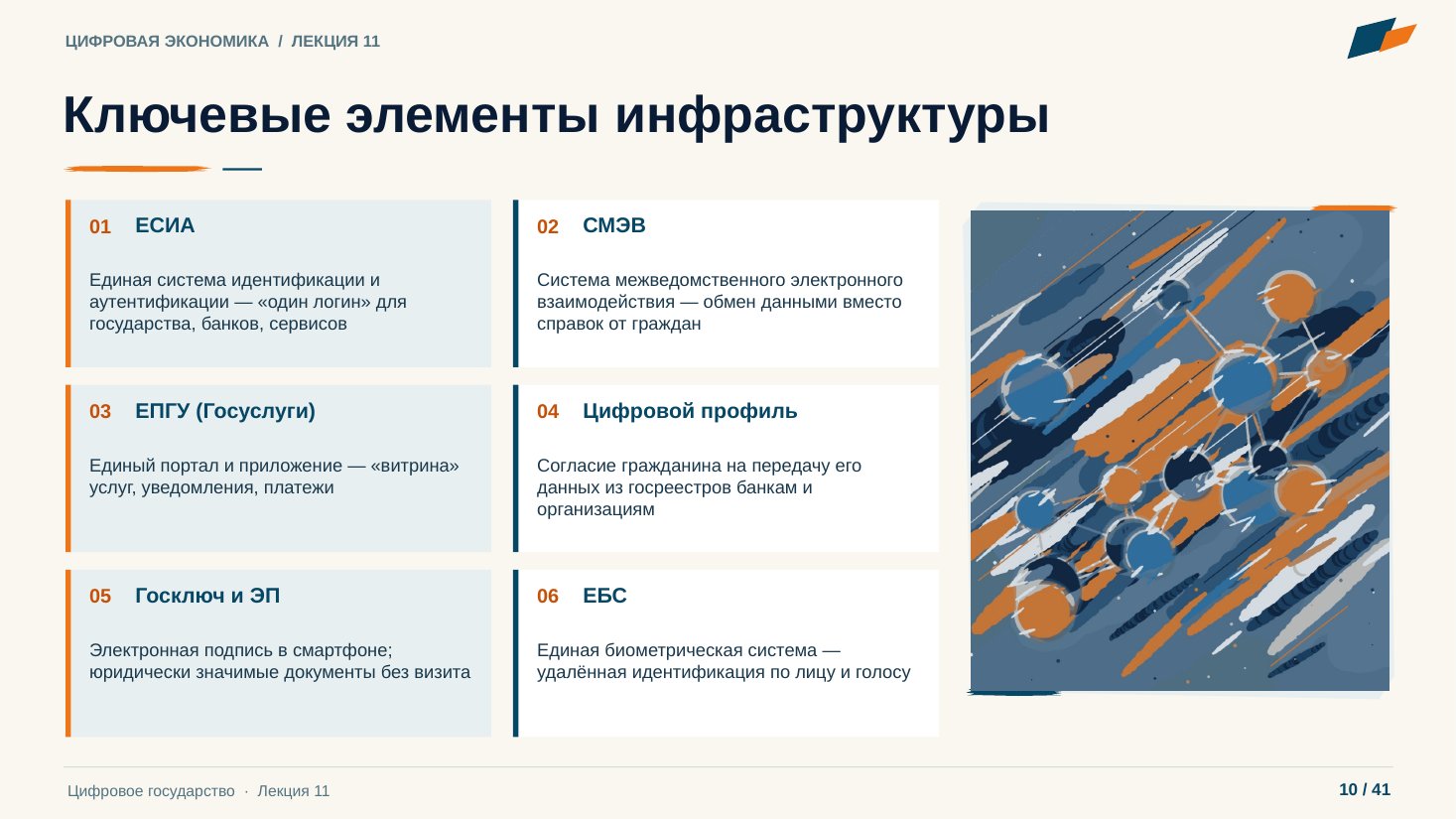 ЦИФРОВАЯ ЭКОНОМИКА / ЛЕКЦИЯ 11

Ключевые элементы инфраструктуры

01 ЕСИА

Единая система идентификации и аутентификации — «один логин» для государства, банков, сервисов

02 СМЭВ

Система межведомственного электронного взаимодействия — обмен данными вместо справок от граждан

03 ЕПГУ (Госуслуги)

Единый портал и приложение — «витрина» услуг, уведомления, платежи

04 Цифровой профиль

Согласие гражданина на передачу его данных из госреестров банкам и организациям

05 Госключ и ЭП

Электронная подпись в смартфоне; юридически значимые документы без визита

06 ЕБС

Единая биометрическая система — удалённая идентификация по лицу и голосу

Цифровое государство · Лекция 11

10 / 41